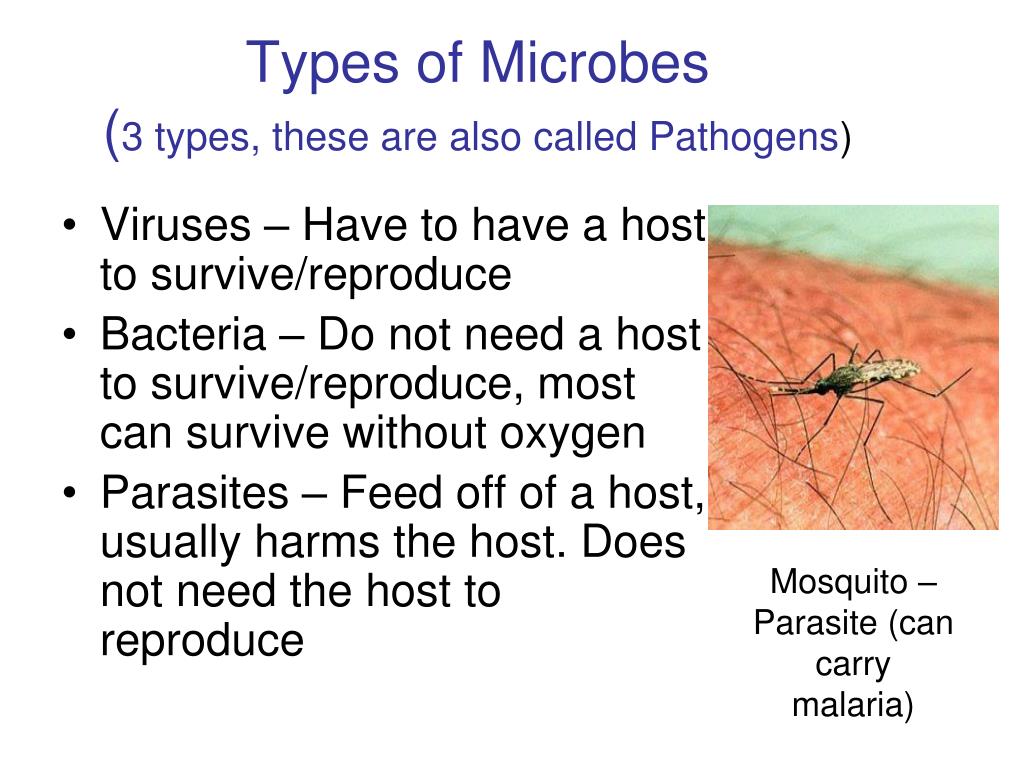 Types of Microbes
(3 types, these are also called Pathogens)

• Viruses – Have to have a host to survive/reproduce
• Bacteria – Do not need a host to survive/reproduce, most can survive without oxygen
• Parasites – Feed off of a host, usually harms the host. Does not need the host to reproduce

Mosquito – Parasite (can carry malaria)